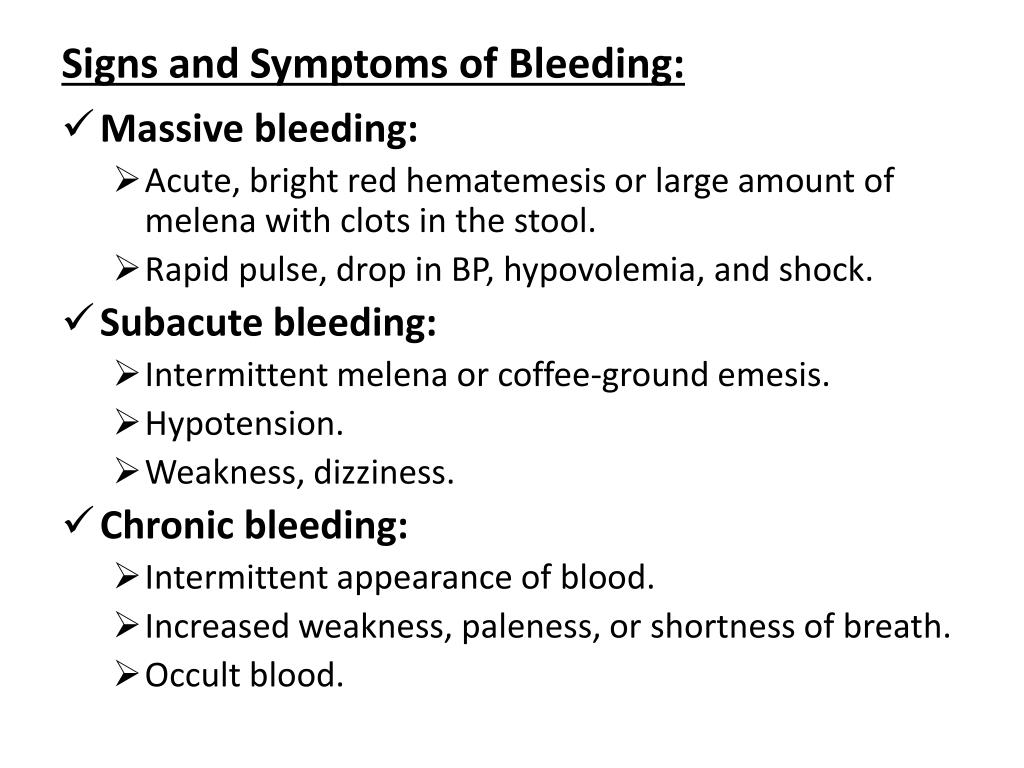 Signs and Symptoms of Bleeding:

✓ Massive bleeding:
➢ Acute, bright red hematemesis or large amount of melena with clots in the stool.
➢ Rapid pulse, drop in BP, hypovolemia, and shock.

✓ Subacute bleeding:
➢ Intermittent melena or coffee-ground emesis.
➢ Hypotension.
➢ Weakness, dizziness.

✓ Chronic bleeding:
➢ Intermittent appearance of blood.
➢ Increased weakness, paleness, or shortness of breath.
➢ Occult blood.